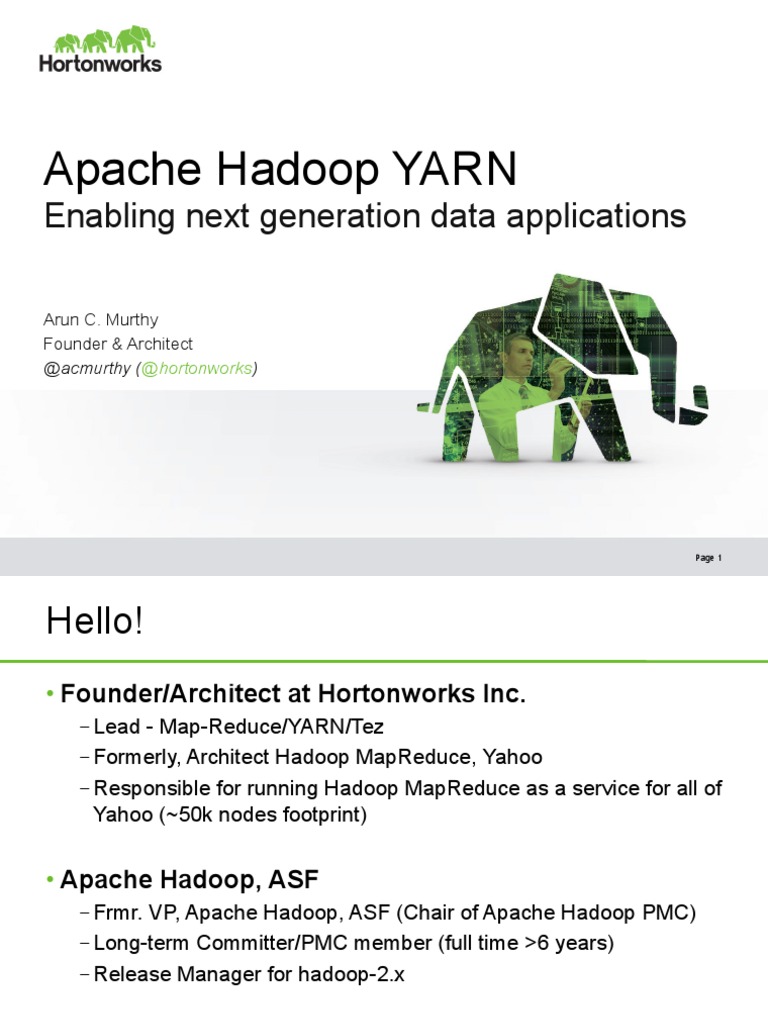 Hortonworks

Apache Hadoop YARN
Enabling next generation data applications

Arun C. Murthy
Founder & Architect
@acmurthy (@hortonworks)

Page 1

Hello!

• Founder/Architect at Hortonworks Inc.
– Lead - Map-Reduce/YARN/Tez
– Formerly, Architect Hadoop MapReduce, Yahoo
– Responsible for running Hadoop MapReduce as a service for all of Yahoo (~50k nodes footprint)

• Apache Hadoop, ASF
– Frmr. VP, Apache Hadoop, ASF (Chair of Apache Hadoop PMC)
– Long-term Committer/PMC member (full time >6 years)
– Release Manager for hadoop-2.x